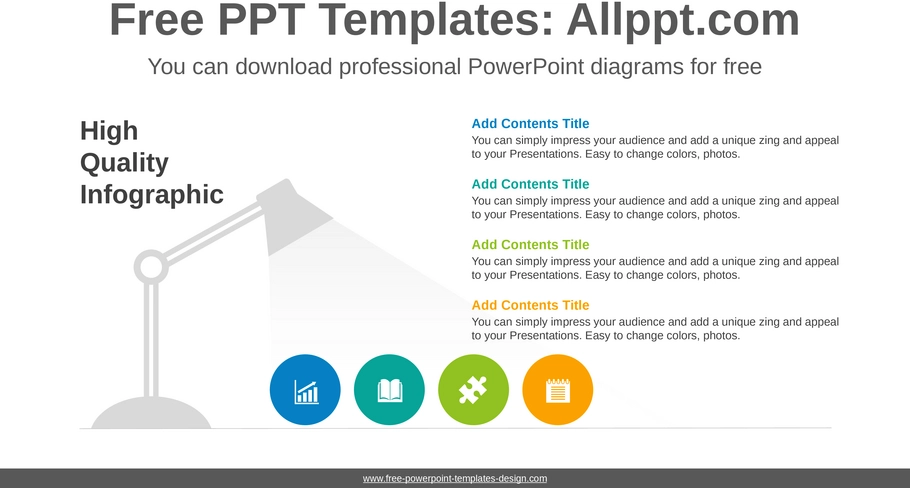 Free PPT Templates: Allppt.com

You can download professional PowerPoint diagrams for free

High Quality Infographic

Add Contents Title

You can simply impress your audience and add a unique zing and appeal to your Presentations. Easy to change colors, photos.

Add Contents Title

You can simply impress your audience and add a unique zing and appeal to your Presentations. Easy to change colors, photos.

Add Contents Title

You can simply impress your audience and add a unique zing and appeal to your Presentations. Easy to change colors, photos.

Add Contents Title

You can simply impress your audience and add a unique zing and appeal to your Presentations. Easy to change colors, photos.

www.free-powerpoint-templates-design.com